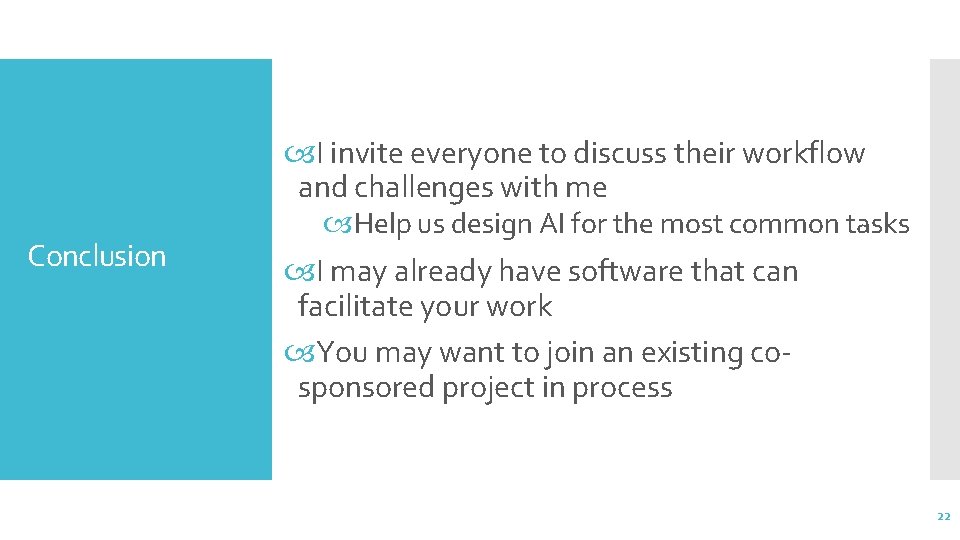 Conclusion

I invite everyone to discuss their workflow and challenges with me

Help us design AI for the most common tasks

I may already have software that can facilitate your work

You may want to join an existing co-sponsored project in process

22